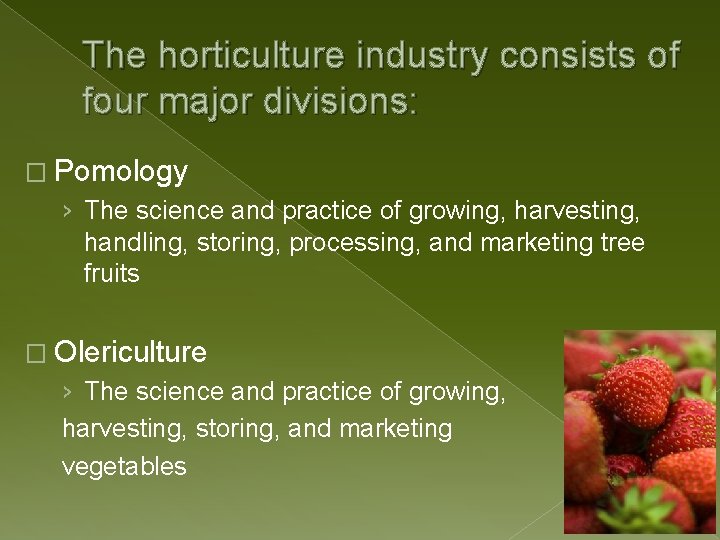 The horticulture industry consists of four major divisions:

□ Pomology

› The science and practice of growing, harvesting, handling, storing, processing, and marketing tree fruits

□ Olericulture

› The science and practice of growing, harvesting, storing, and marketing vegetables